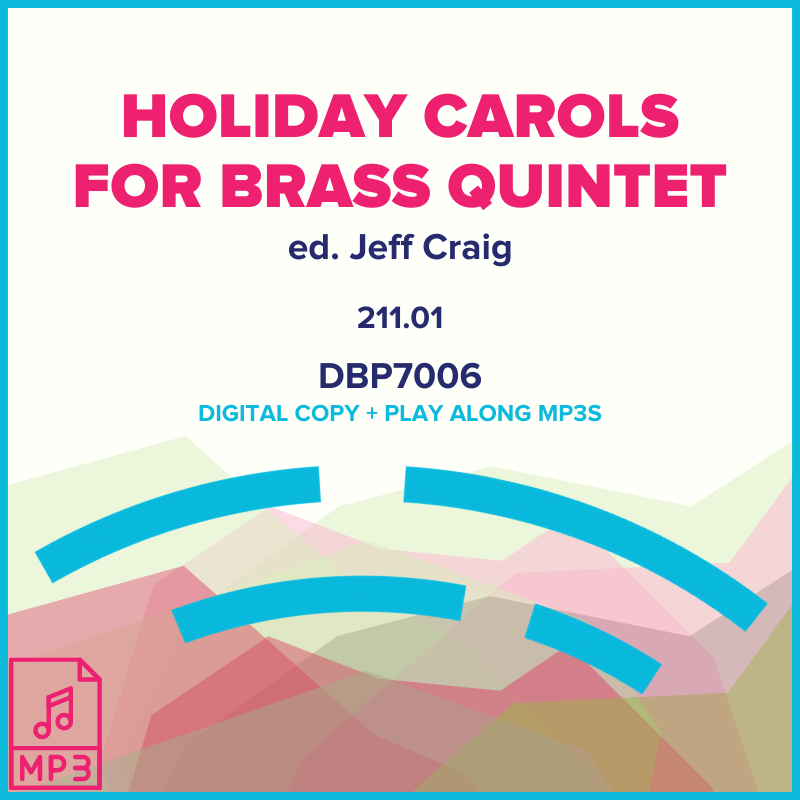 HOLIDAY CAROLS FOR BRASS QUINTET
ed. Jeff Craig

211.01

DBP7006
DIGITAL COPY + PLAY ALONG MP3S

MP3